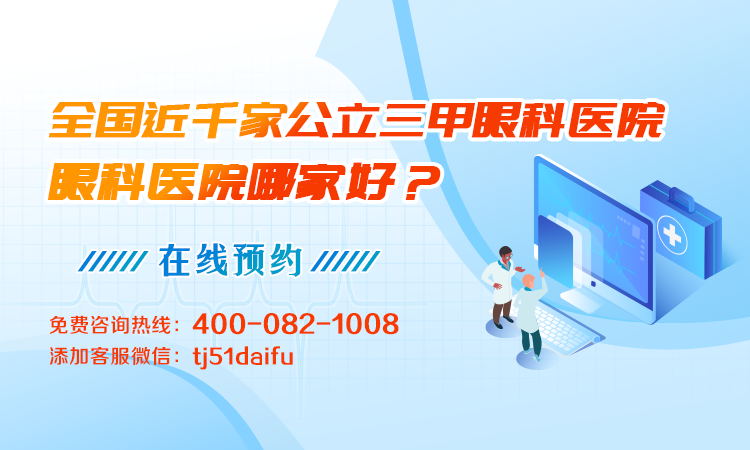 全国近千家公立三甲眼科医院
眼科医院哪家好？

在线预约

免费咨询热线：400-082-1008
添加客服微信：tj51daifu